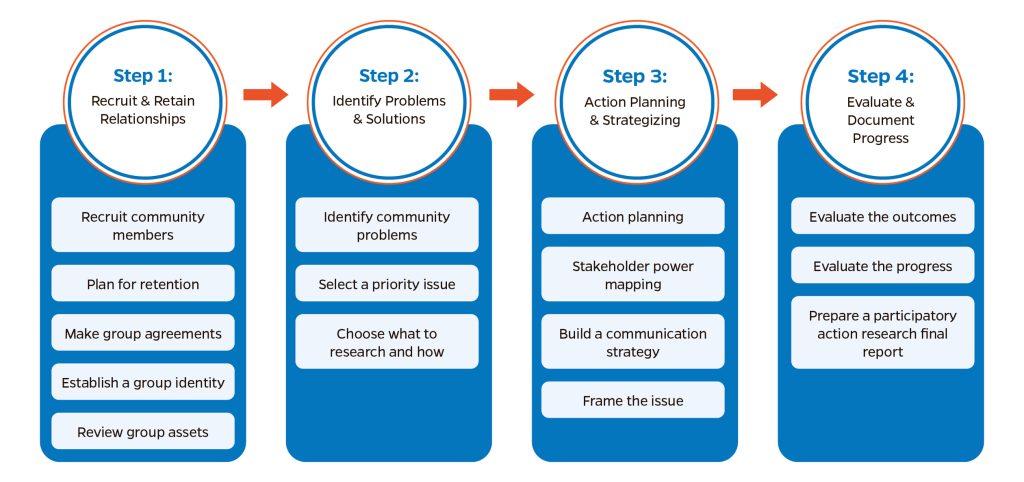 Step 1:
Recruit & Retain Relationships

Recruit community members

Plan for retention

Make group agreements

Establish a group identity

Review group assets

Step 2:
Identify Problems & Solutions

Identify community problems

Select a priority issue

Choose what to research and how

Step 3:
Action Planning & Strategizing

Action planning

Stakeholder power mapping

Build a communication strategy

Frame the issue

Step 4:
Evaluate & Document Progress

Evaluate the outcomes

Evaluate the progress

Prepare a participatory action research final report